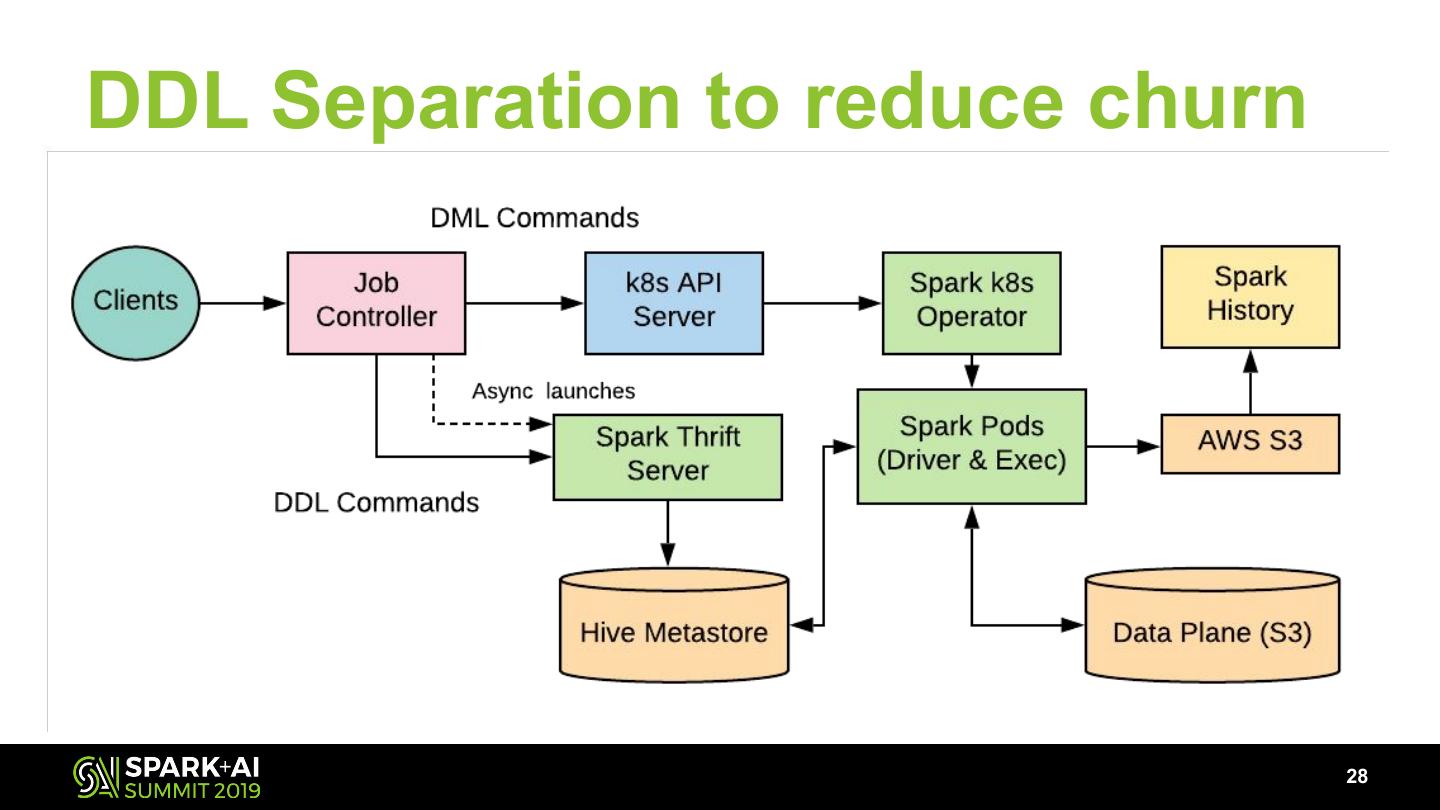 DDL Separation to reduce churn

DML Commands

Clients

Job Controller

k8s API Server

Spark k8s Operator

Spark History

Async launches

Spark Thrift Server

Spark Pods (Driver & Exec)

AWS S3

DDL Commands

Hive Metastore

Data Plane (S3)

SPARK+AI SUMMIT 2019

28